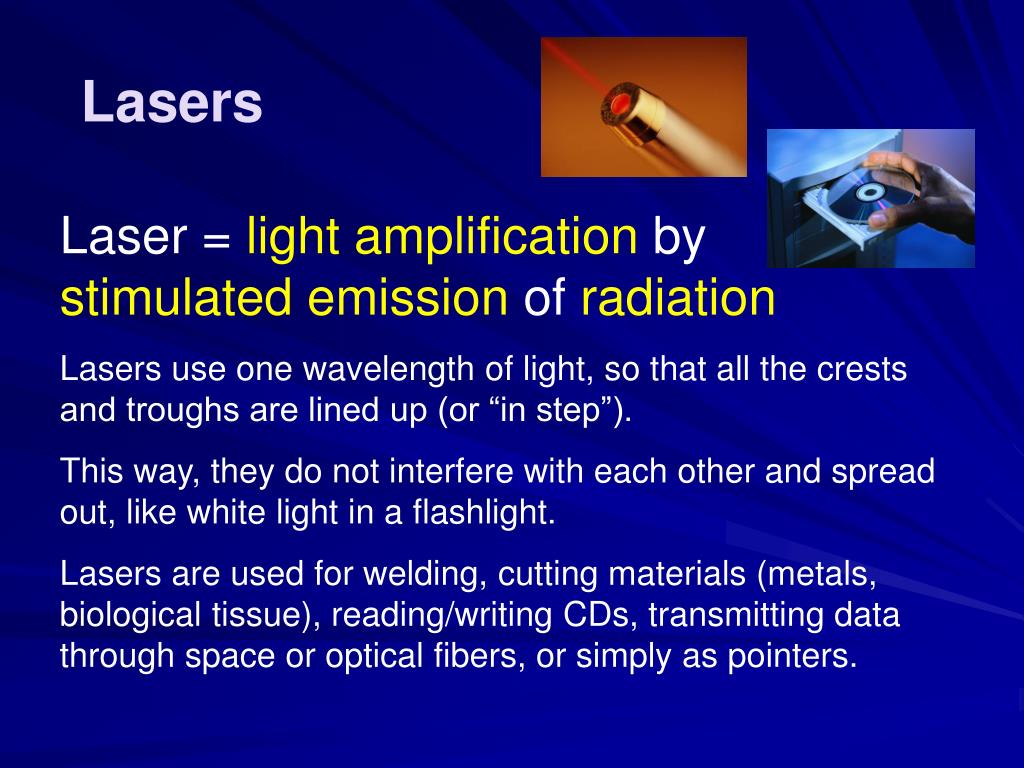 Lasers

Laser = light amplification by stimulated emission of radiation

Lasers use one wavelength of light, so that all the crests and troughs are lined up (or “in step”).

This way, they do not interfere with each other and spread out, like white light in a flashlight.

Lasers are used for welding, cutting materials (metals, biological tissue), reading/writing CDs, transmitting data through space or optical fibers, or simply as pointers.